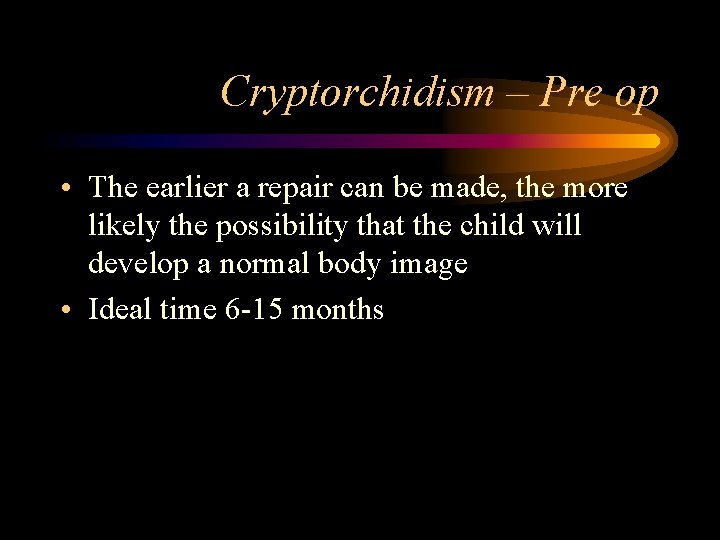 Cryptorchidism – Pre op

• The earlier a repair can be made, the more likely the possibility that the child will develop a normal body image

• Ideal time 6-15 months